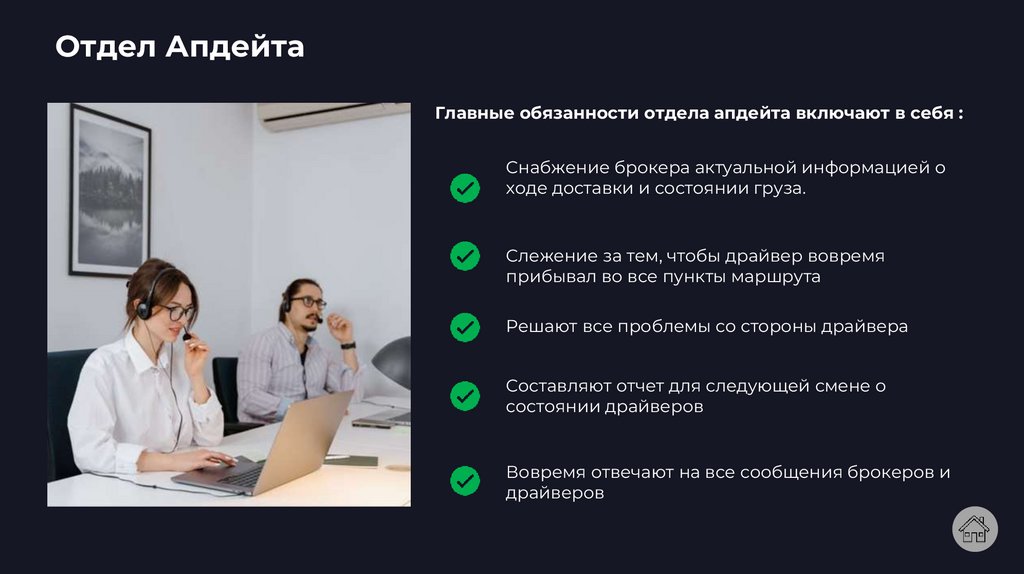 Отдел Апдейта

Главные обязанности отдела апдейта включают в себя :

Снабжение брокера актуальной информацией о ходе доставки и состоянии груза.

Слежение за тем, чтобы драйвер вовремя прибывал во все пункты маршрута

Решают все проблемы со стороны драйвера

Составляют отчет для следующей смене о состоянии драйверов

Вовремя отвечают на все сообщения брокеров и драйверов